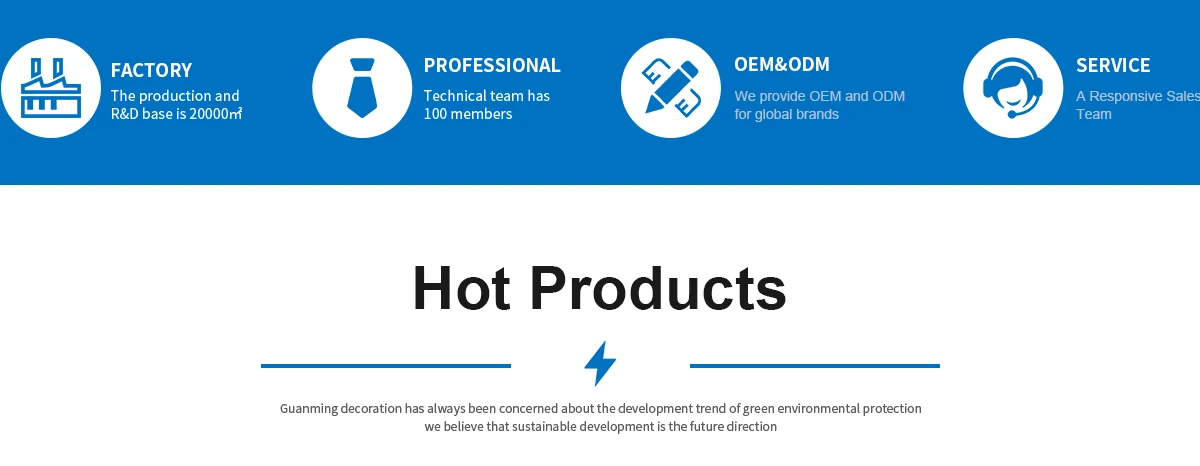 FACTORY
The production and R&D base is 20000㎡

PROFESSIONAL
Technical team has 100 members

OEM&ODM
We provide OEM and ODM for global brands

SERVICE
A Responsive Sales Team

Hot Products

Guanming decoration has always been concerned about the development trend of green environmental protection
we believe that sustainable development is the future direction